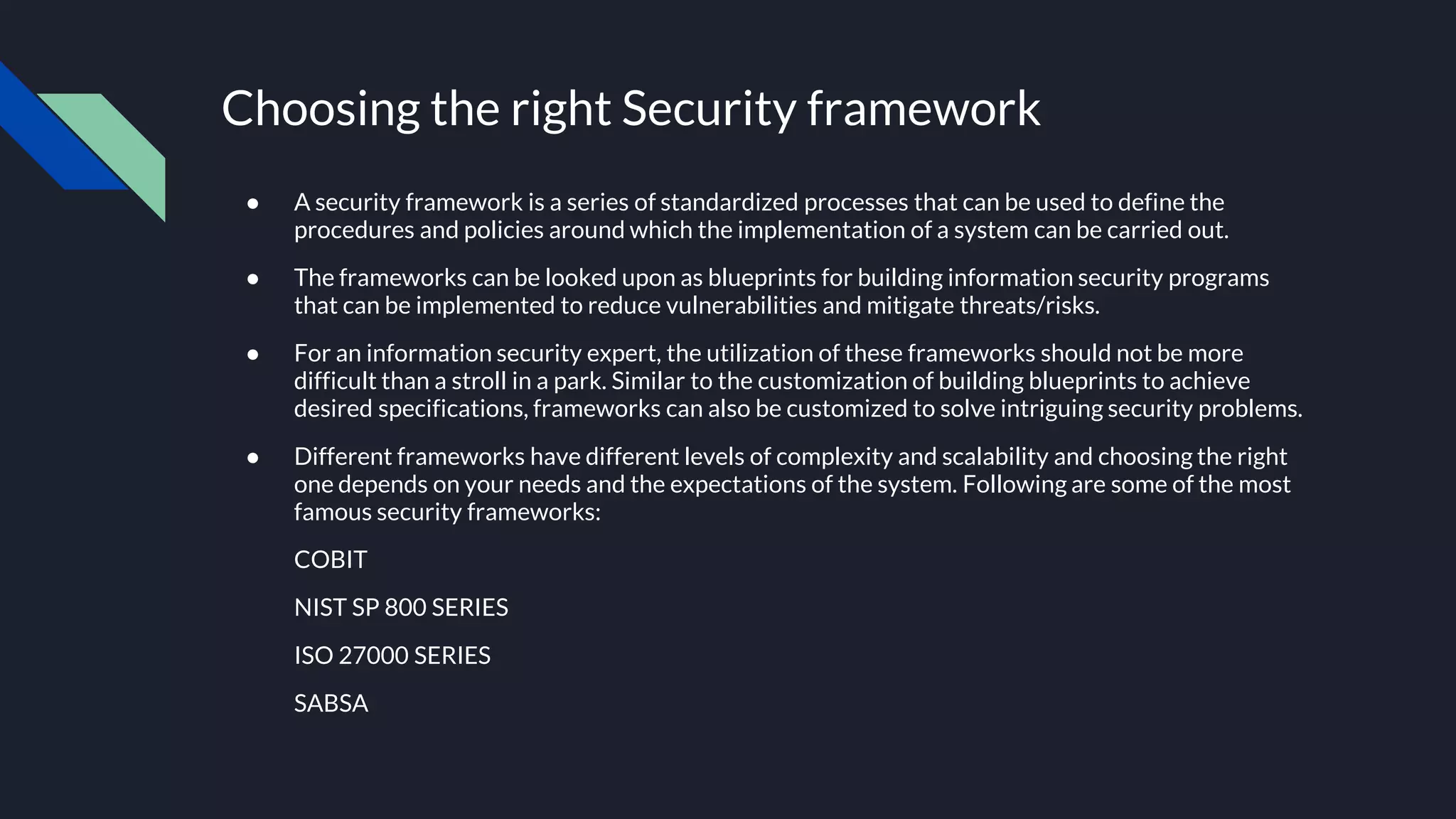 Choosing the right Security framework

● A security framework is a series of standardized processes that can be used to define the procedures and policies around which the implementation of a system can be carried out.

● The frameworks can be looked upon as blueprints for building information security programs that can be implemented to reduce vulnerabilities and mitigate threats/risks.

● For an information security expert, the utilization of these frameworks should not be more difficult than a stroll in a park. Similar to the customization of building blueprints to achieve desired specifications, frameworks can also be customized to solve intriguing security problems.

● Different frameworks have different levels of complexity and scalability and choosing the right one depends on your needs and the expectations of the system. Following are some of the most famous security frameworks:

COBIT

NIST SP 800 SERIES

ISO 27000 SERIES

SABSA